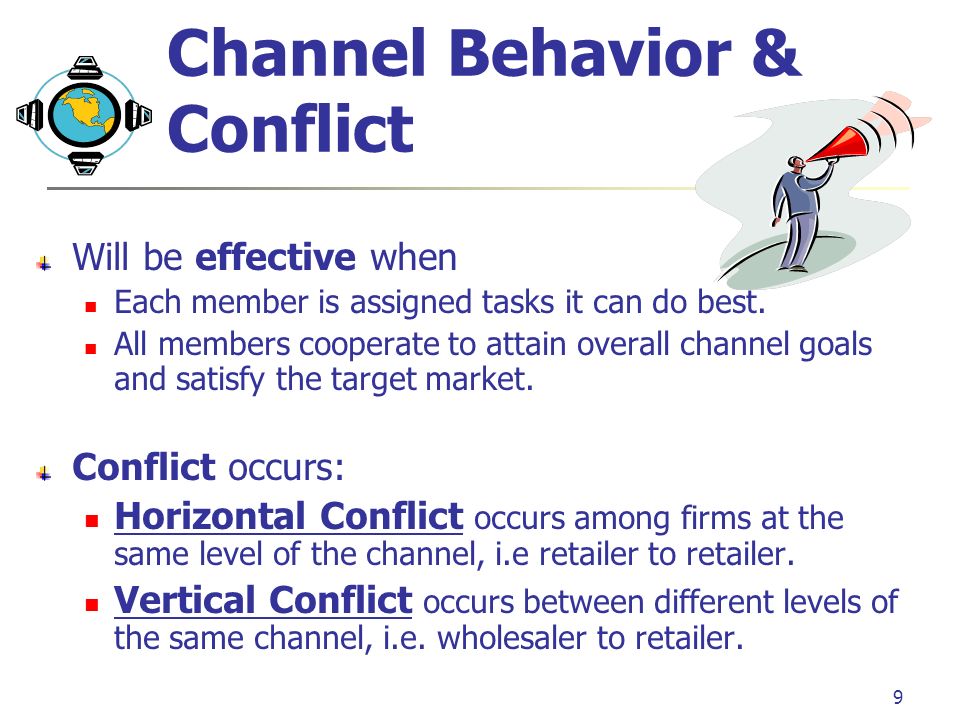 Channel Behavior & Conflict

Will be effective when

Each member is assigned tasks it can do best.

All members cooperate to attain overall channel goals and satisfy the target market.

Conflict occurs:

Horizontal Conflict occurs among firms at the same level of the channel, i.e retailer to retailer.

Vertical Conflict occurs between different levels of the same channel, i.e. wholesaler to retailer.

9